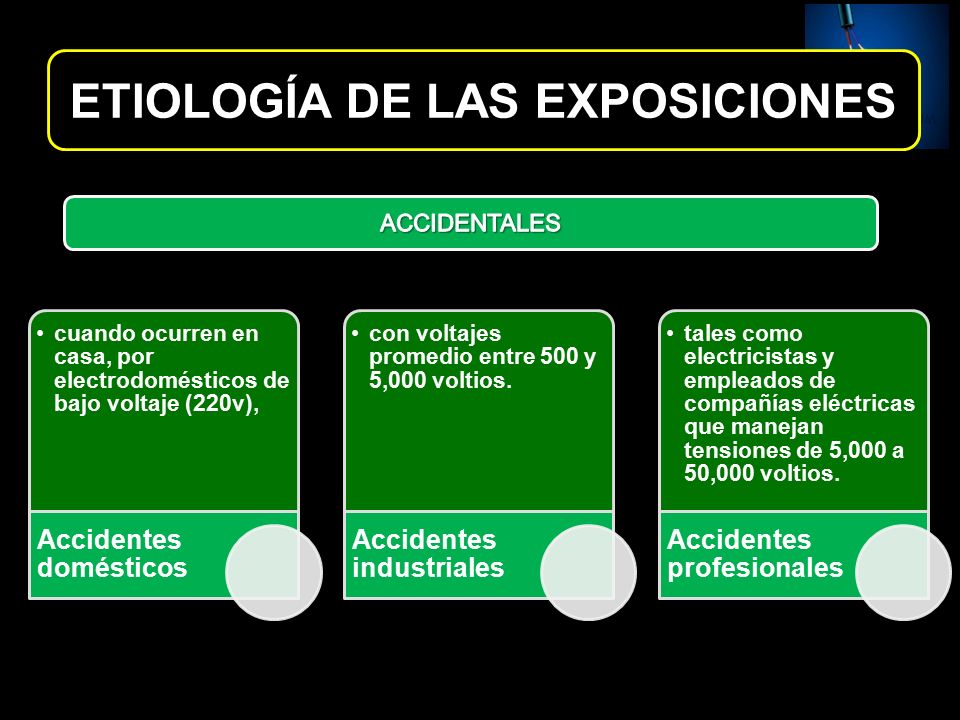 ETIOLOGÍA DE LAS EXPOSICIONES

ACCIDENTALES

• cuando ocurren en casa, por electrodomésticos de bajo voltaje (220v),

Accidentes domésticos

• con voltajes promedio entre 500 y 5,000 voltios.

Accidentes industriales

• tales como electricistas y empleados de compañías eléctricas que manejan tensiones de 5,000 a 50,000 voltios.

Accidentes profesionales